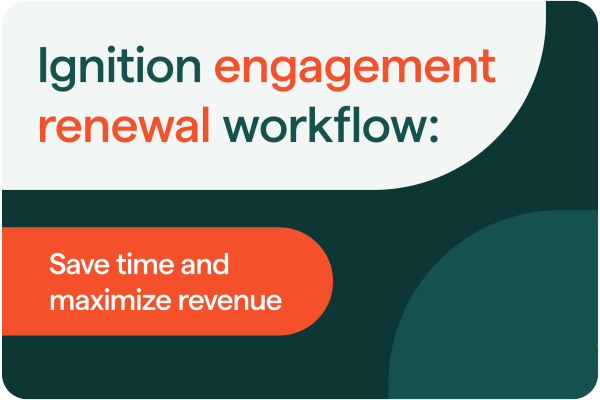 Ignition engagement renewal workflow:

Save time and maximize revenue